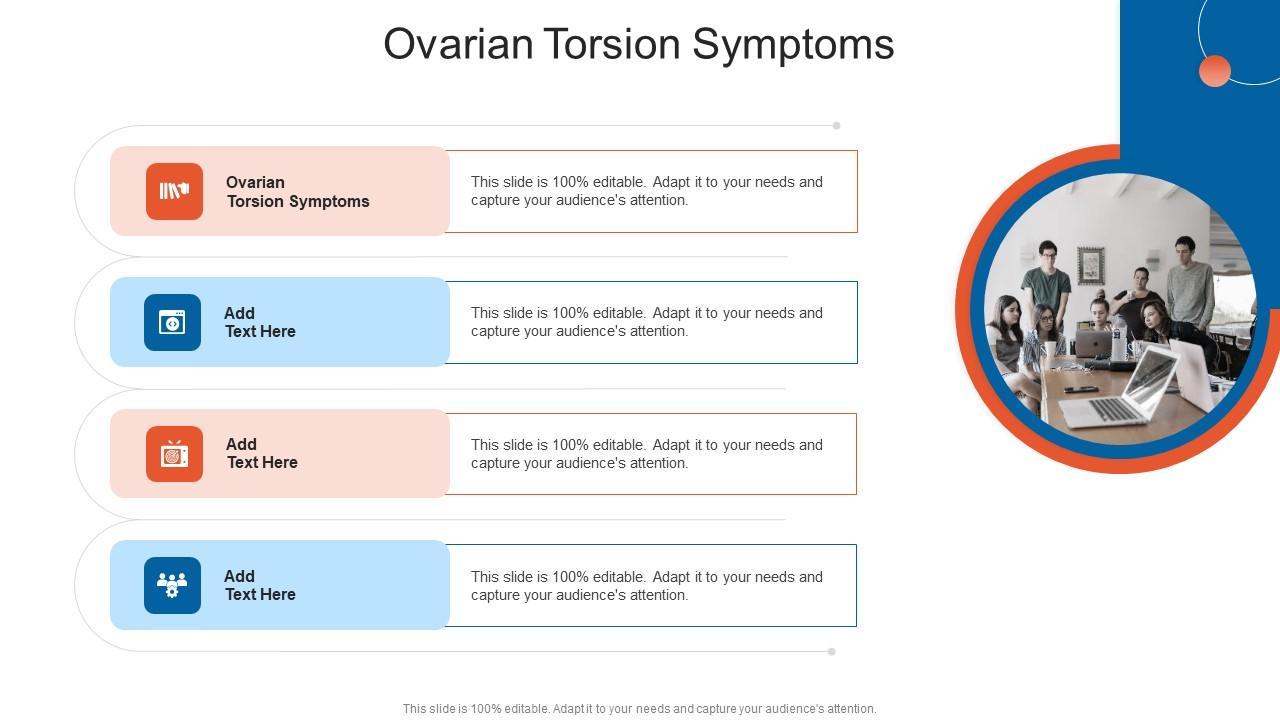 Ovarian Torsion Symptoms

Ovarian Torsion Symptoms

This slide is 100% editable. Adapt it to your needs and capture your audience's attention.

Add Text Here

This slide is 100% editable. Adapt it to your needs and capture your audience's attention.

Add Text Here

This slide is 100% editable. Adapt it to your needs and capture your audience's attention.

Add Text Here

This slide is 100% editable. Adapt it to your needs and capture your audience's attention.

This slide is 100% editable. Adapt it to your needs and capture your audience's attention.